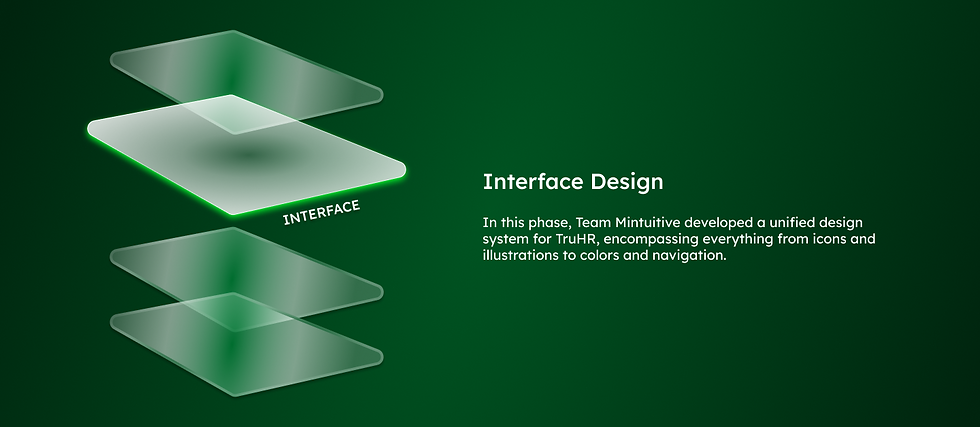 INTERFACE

Interface Design

In this phase, Team Mintuitive developed a unified design system for TruHR, encompassing everything from icons and illustrations to colors and navigation.